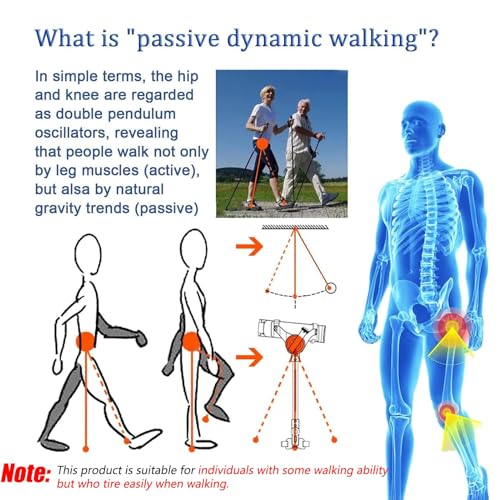 What is "passive dynamic walking"?

In simple terms, the hip and knee are regarded as double pendulum oscillators, revealing that people walk not only by leg muscles (active), but alsa by natural gravity trends (passive)

Note: This product is suitable for individuals with some walking ability but who tire easily when walking.